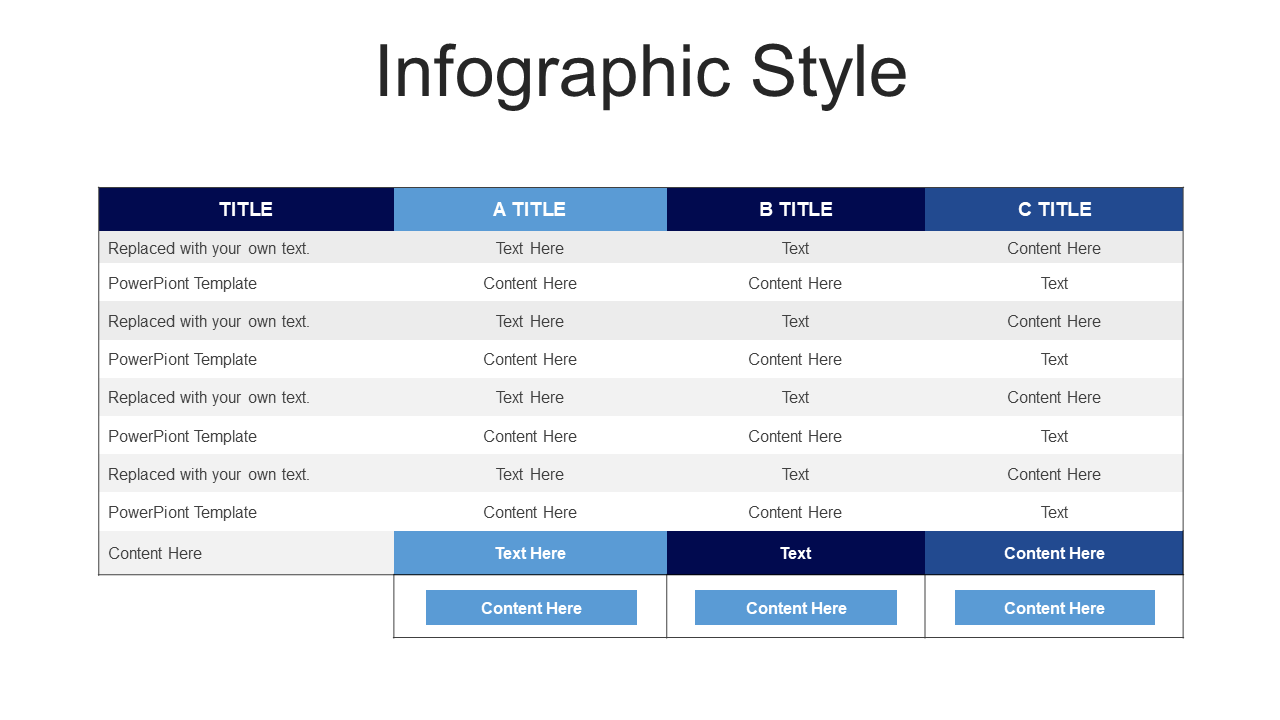 Infographic Style

| TITLE | A TITLE | B TITLE | C TITLE |
|---|---|---|---|
| Replaced with your own text. | Text Here | Text | Content Here |
| PowerPiont Template | Content Here | Content Here | Text |
| Replaced with your own text. | Text Here | Text | Content Here |
| PowerPiont Template | Content Here | Content Here | Text |
| Replaced with your own text. | Text Here | Text | Content Here |
| PowerPiont Template | Content Here | Content Here | Text |
| Replaced with your own text. | Text Here | Text | Content Here |
| PowerPiont Template | Content Here | Content Here | Text |
| Content Here | Text Here | Text | Content Here |
| | Content Here | Content Here | Content Here |